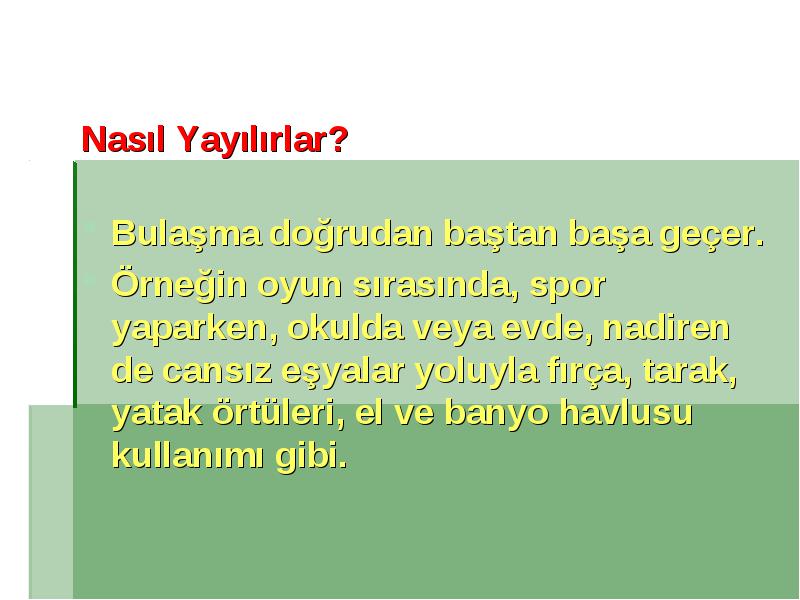 Nasıl Yayılırlar?

Bulaşma doğrudan baştan başa geçer.

Örneğin oyun sırasında, spor yaparken, okulda veya evde, nadiren de cansız eşyalar yoluyla fırça, tarak, yatak örtüleri, el ve banyo havlusu kullanımı gibi.